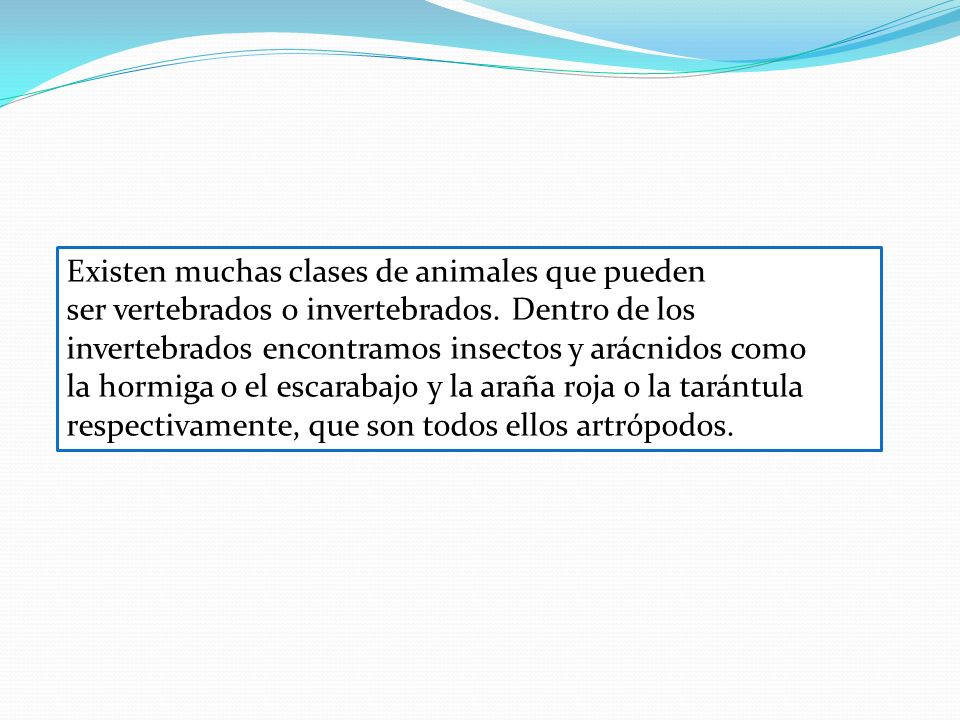 Existen muchas clases de animales que pueden ser vertebrados o invertebrados. Dentro de los invertebrados encontramos insectos y arácnidos como la hormiga o el escarabajo y la araña roja o la tarántula respectivamente, que son todos ellos artrópodos.